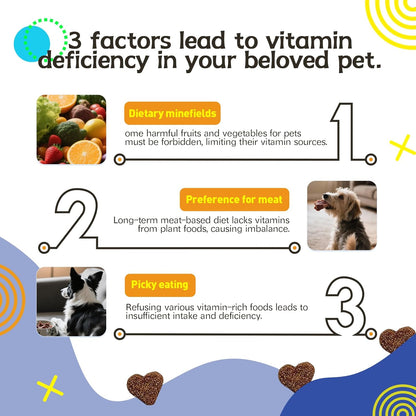 3 factors lead to vitamin deficiency in your beloved pet.

Dietary minefields

ome harmful fruits and vegetables for pets must be forbidden, limiting their vitamin sources.

1

2

Preference for meat

Long-term meat-based diet lacks vitamins from plant foods, causing imbalance.

Picky eating

Refusing various vitamin-rich foods leads to insufficient intake and deficiency.

3